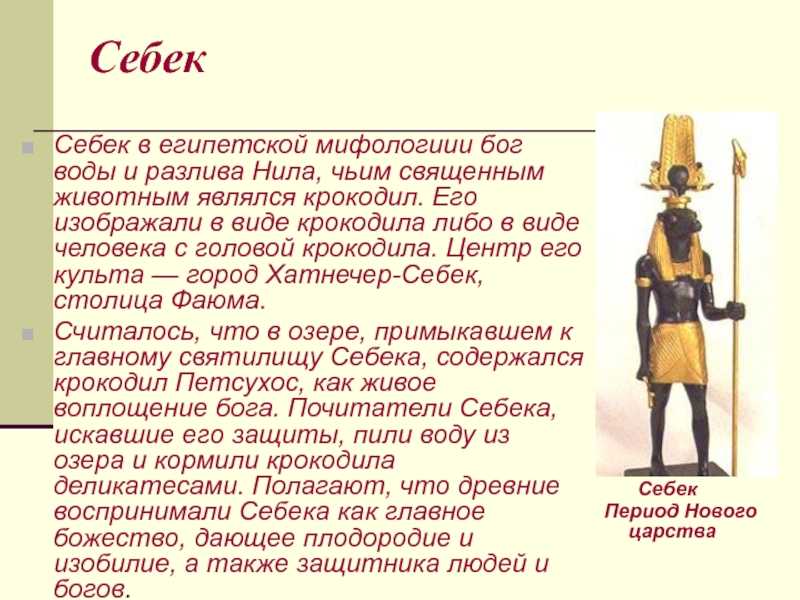 Себек

Себек в египетской мифологиии бог воды и разлива Нила, чьим священным животным являлся крокодил. Его изображали в виде крокодила либо в виде человека с головой крокодила. Центр его культа — город Хатнечер-Себек, столица Фаюма.

Считалось, что в озере, примыкавшем к главному святилищу Себека, содержался крокодил Петсухос, как живое воплощение бога. Почитатели Себека, искавшие его защиты, пили воду из озера и кормили крокодила деликатесами. Полагают, что древние воспринимали Себека как главное божество, дающее плодородие и изобилие, а также защитника людей и богов.

Себек
Период Нового царства